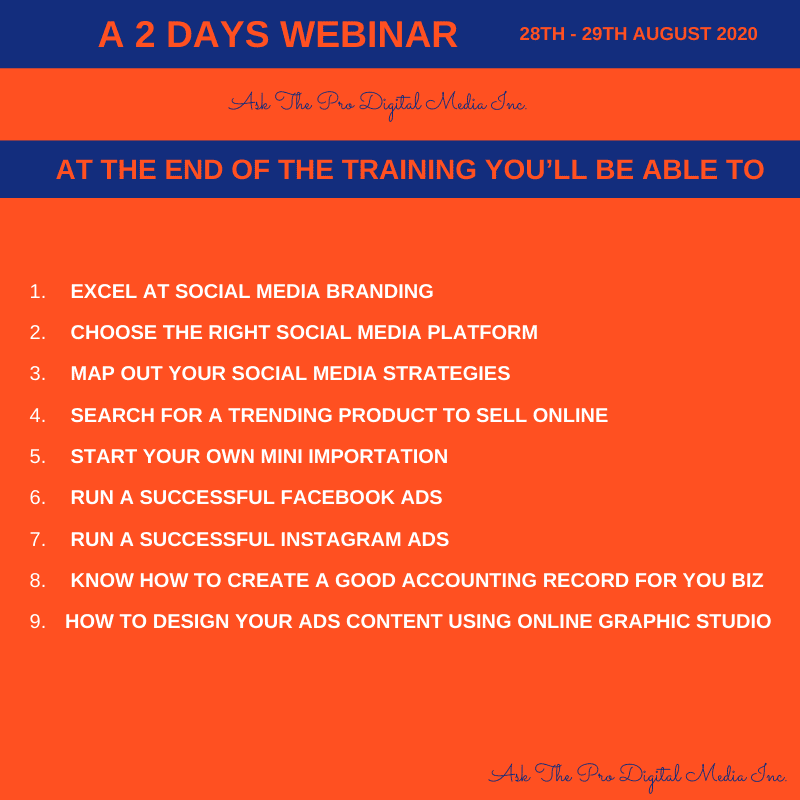 A 2 DAYS WEBINAR 28TH - 29TH AUGUST 2020

Ask The Pro Digital Media Inc.

AT THE END OF THE TRAINING YOU'LL BE ABLE TO

1. EXCEL AT SOCIAL MEDIA BRANDING
2. CHOOSE THE RIGHT SOCIAL MEDIA PLATFORM
3. MAP OUT YOUR SOCIAL MEDIA STRATEGIES
4. SEARCH FOR A TRENDING PRODUCT TO SELL ONLINE
5. START YOUR OWN MINI IMPORTATION
6. RUN A SUCCESSFUL FACEBOOK ADS
7. RUN A SUCCESSFUL INSTAGRAM ADS
8. KNOW HOW TO CREATE A GOOD ACCOUNTING RECORD FOR YOU BIZ
9. HOW TO DESIGN YOUR ADS CONTENT USING ONLINE GRAPHIC STUDIO

Ask The Pro Digital Media Inc.